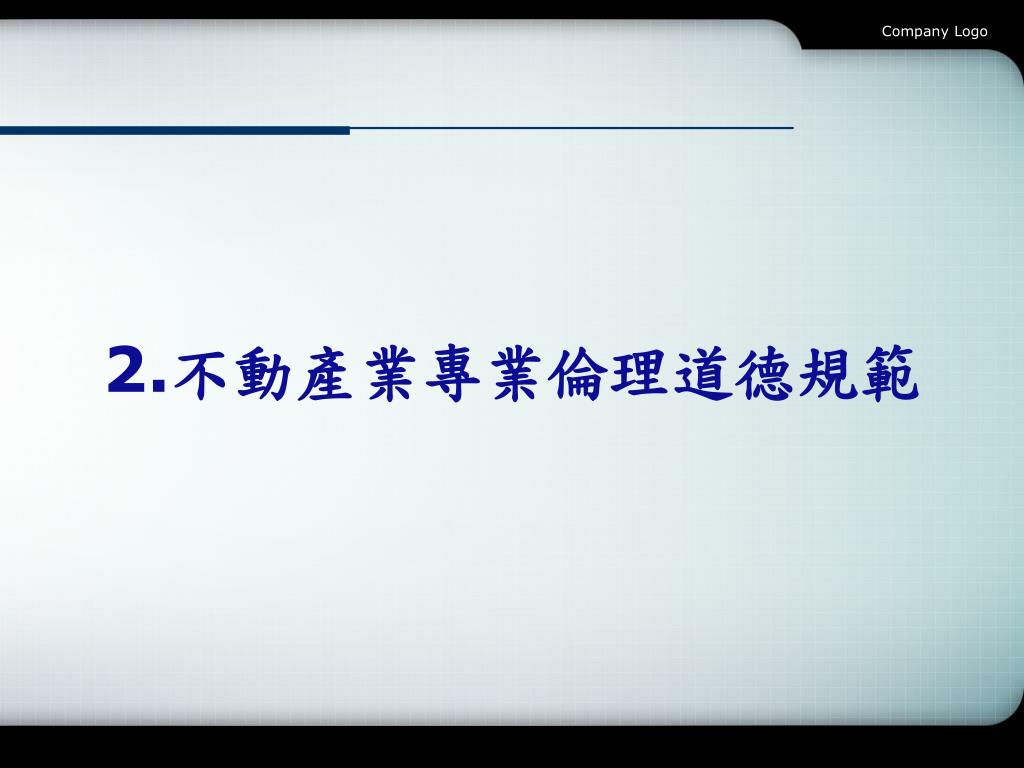 Company Logo

2.不動產業專業倫理道德規範